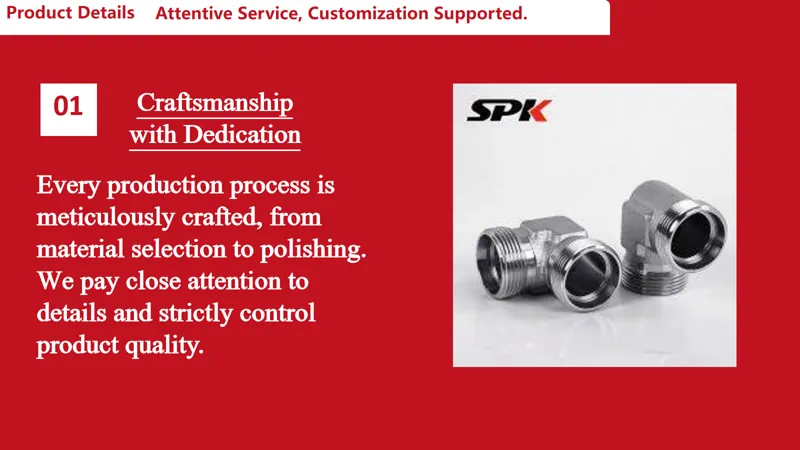 Product Details Attentive Service, Customization Supported.

01

Craftsmanship with Dedication

Every production process is meticulously crafted, from material selection to polishing. We pay close attention to details and strictly control product quality.

SPK